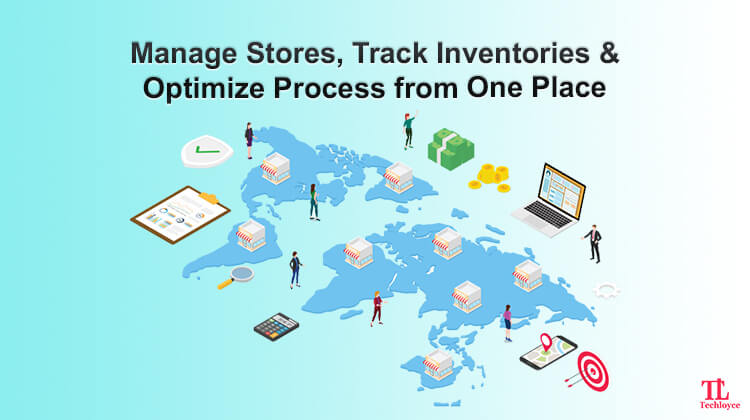 Manage Stores, Track Inventories & Optimize Process from One Place

TL
Techloyce